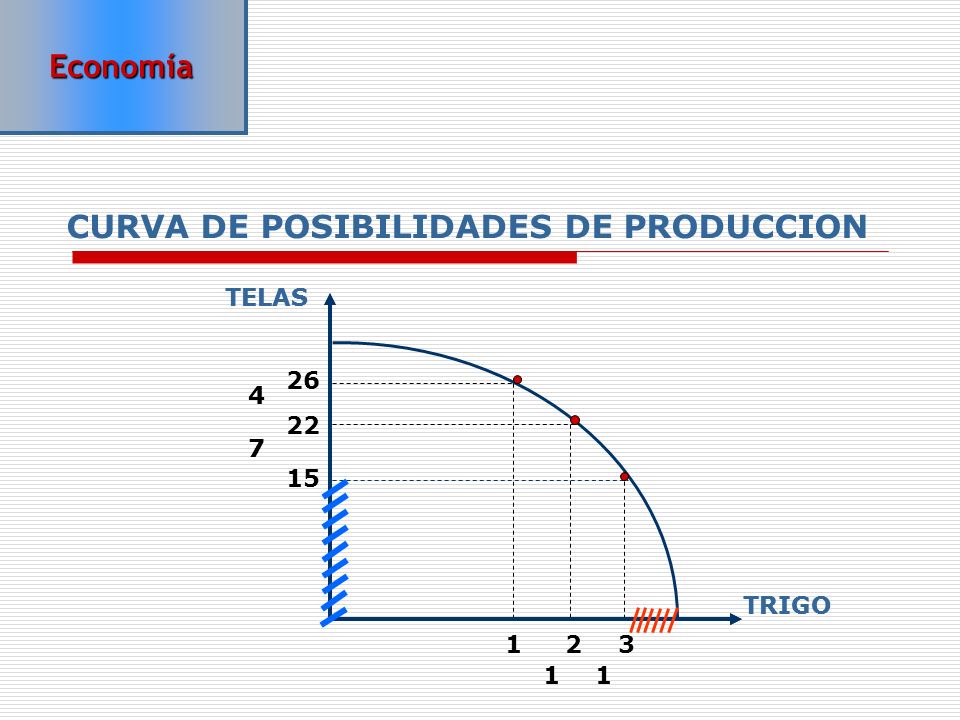 Economía

CURVA DE POSIBILIDADES DE PRODUCCION

TELAS

26
4
22
7
15

TRIGO

1 2 3
1 1